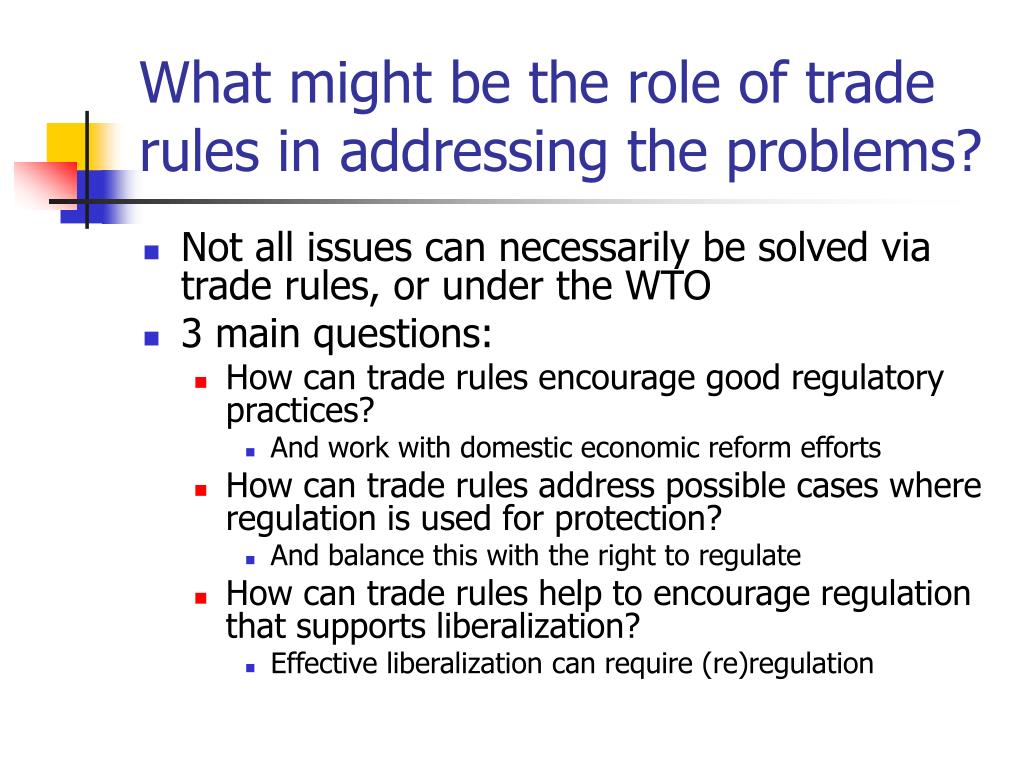 What might be the role of trade rules in addressing the problems?

- Not all issues can necessarily be solved via trade rules, or under the WTO
- 3 main questions:
  - How can trade rules encourage good regulatory practices?
    - And work with domestic economic reform efforts
  - How can trade rules address possible cases where regulation is used for protection?
    - And balance this with the right to regulate
  - How can trade rules help to encourage regulation that supports liberalization?
    - Effective liberalization can require (re)regulation